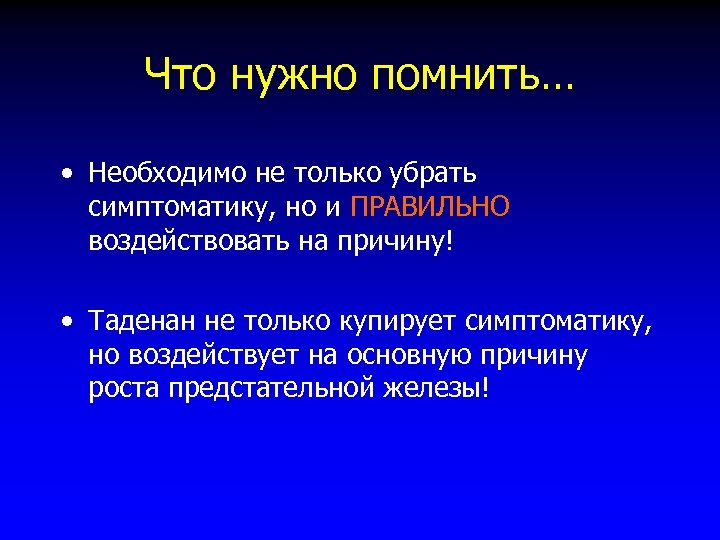 Что нужно помнить…

• Необходимо не только убрать симптоматику, но и ПРАВИЛЬНО воздействовать на причину!

• Таденан не только купирует симптоматику, но воздействует на основную причину роста предстательной железы!